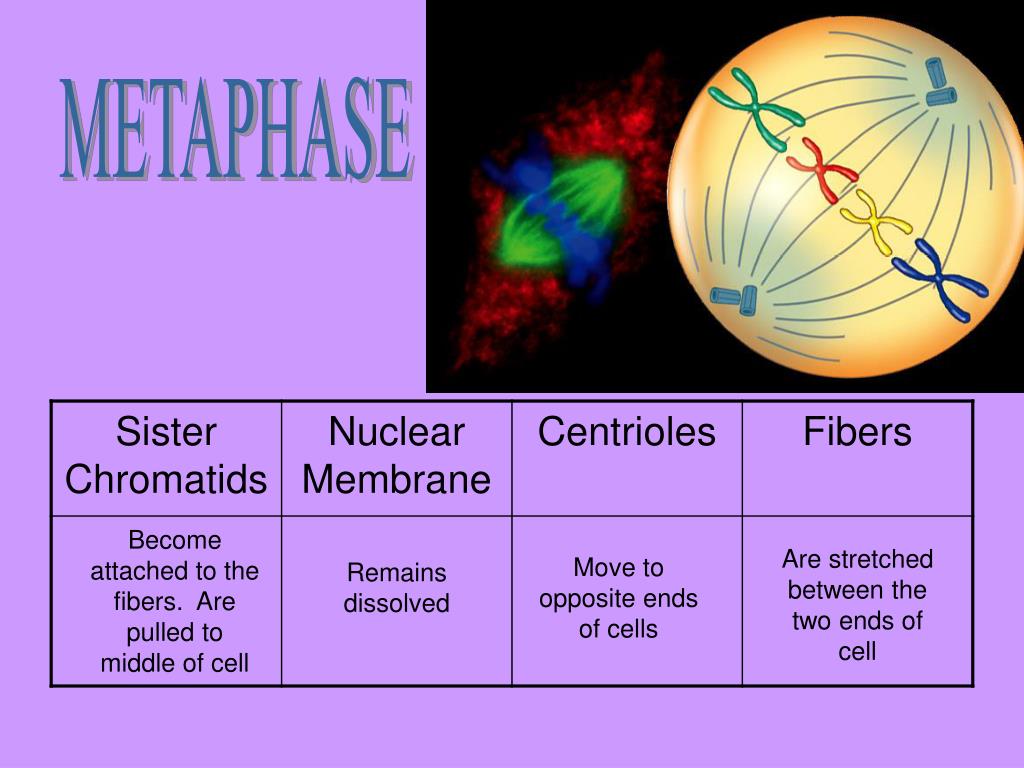 METAPHASE

| Sister Chromatids | Nuclear Membrane | Centrioles | Fibers |
|---|---|---|---|
| Become attached to the fibers. Are pulled to middle of cell | Remains dissolved | Move to opposite ends of cells | Are stretched between the two ends of cell |